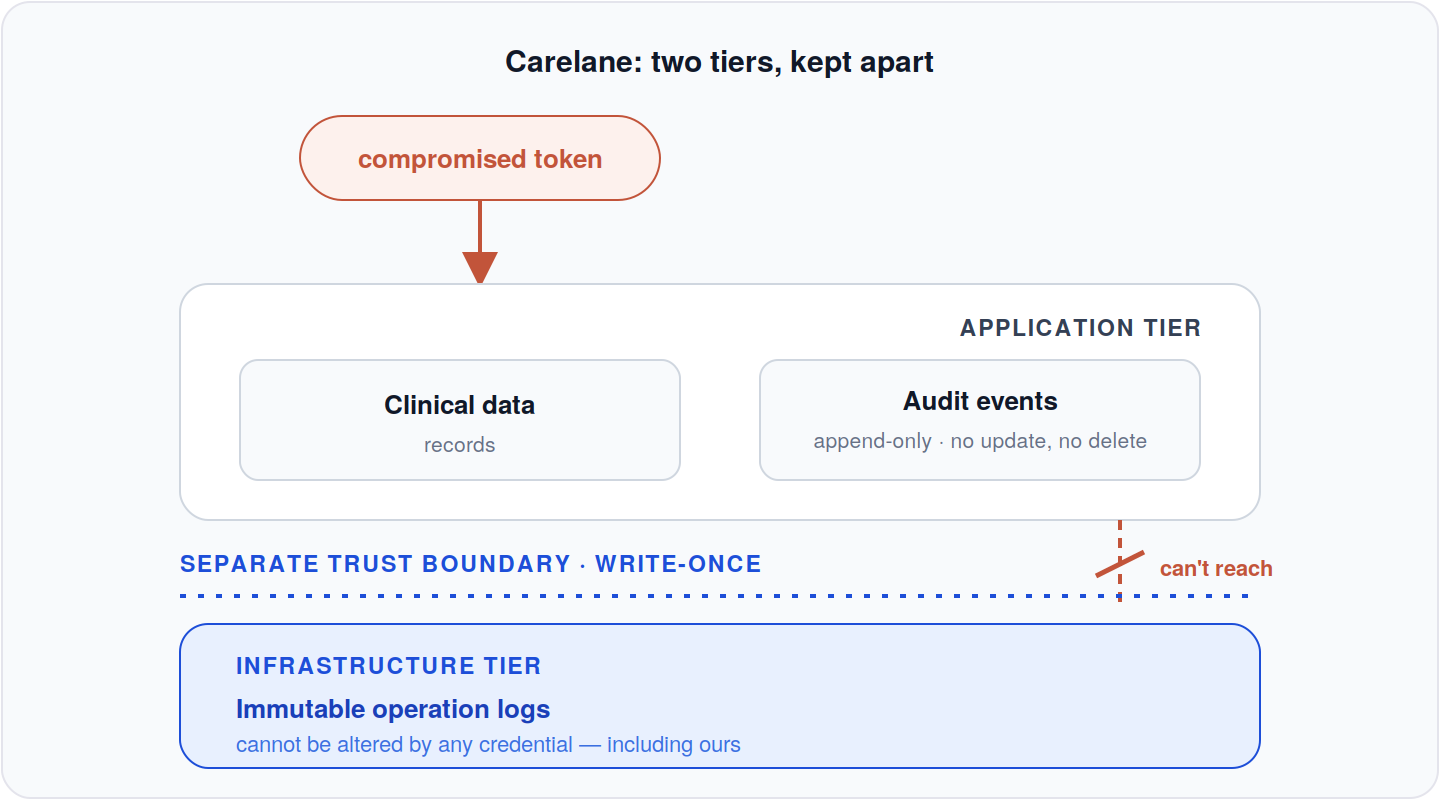 Carelane: two tiers, kept apart

compromised token

APPLICATION TIER

Clinical data
records

Audit events
append-only · no update, no delete

SEPARATE TRUST BOUNDARY · WRITE-ONCE

can't reach

INFRASTRUCTURE TIER

Immutable operation logs

cannot be altered by any credential — including ours